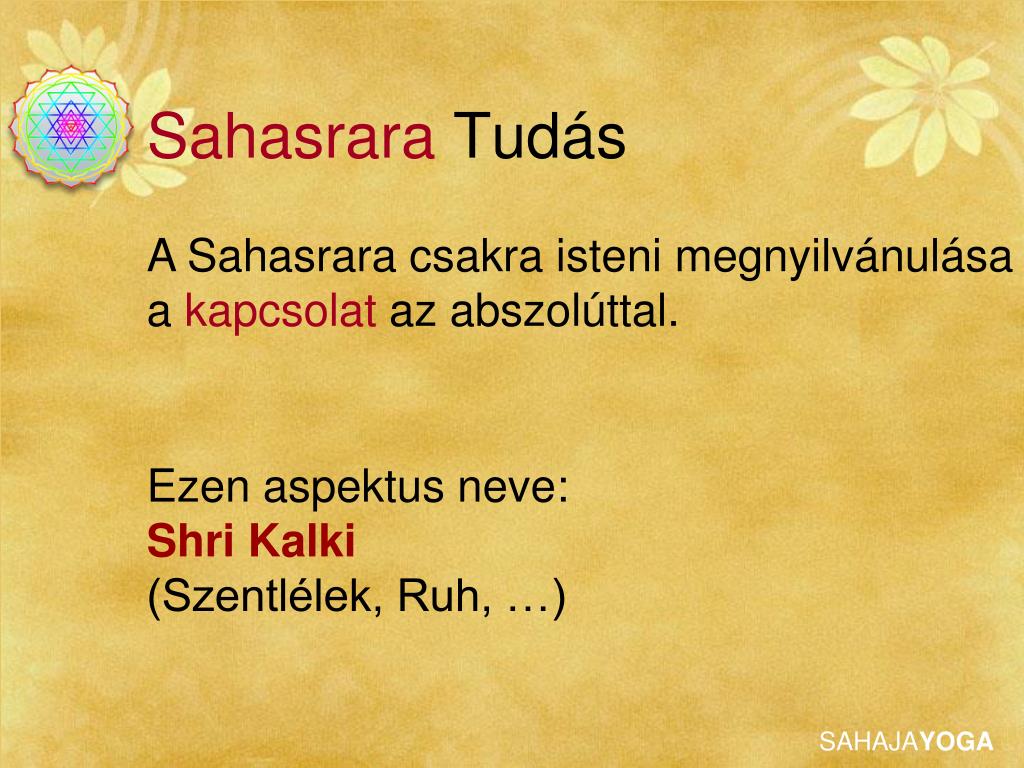 Sahasrara Tudás

A Sahasrara csakra isteni megnyilvánulása a kapcsolat az abszolúttal.

Ezen aspektus neve:
Shri Kalki
(Szentlélek, Ruh, …)

SAHAJAYOGA